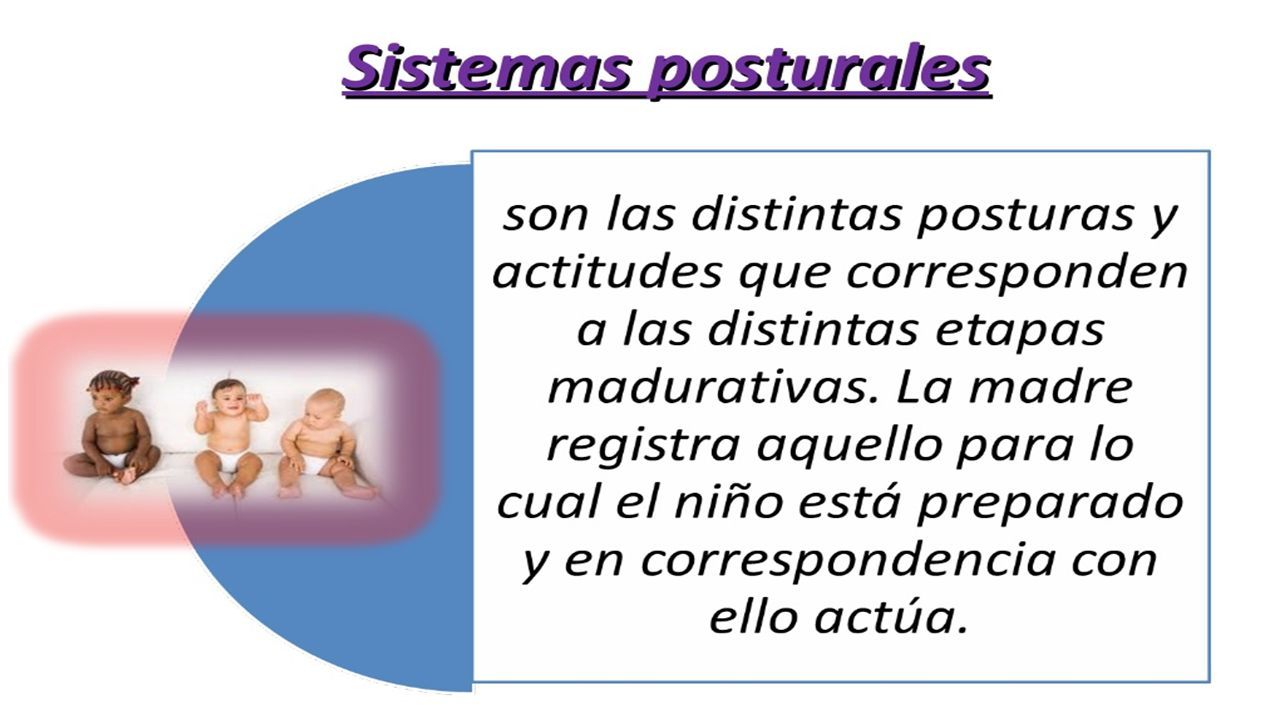 Sistemas posturales

son las distintas posturas y actitudes que corresponden a las distintas etapas madurativas. La madre registra aquello para lo cual el niño está preparado y en correspondencia con ello actúa.